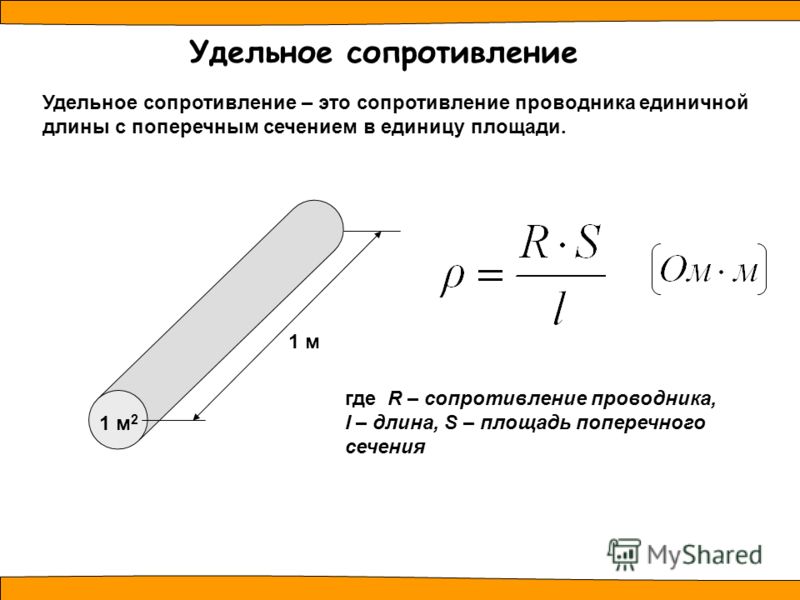 Удельное сопротивление

Удельное сопротивление – это сопротивление проводника единичной длины с поперечным сечением в единицу площади.

1 м

1 м$^2$

$\rho = \frac{R \cdot S}{l}$ $[Ом \cdot м]$

где R – сопротивление проводника, l – длина, S – площадь поперечного сечения

MyShared